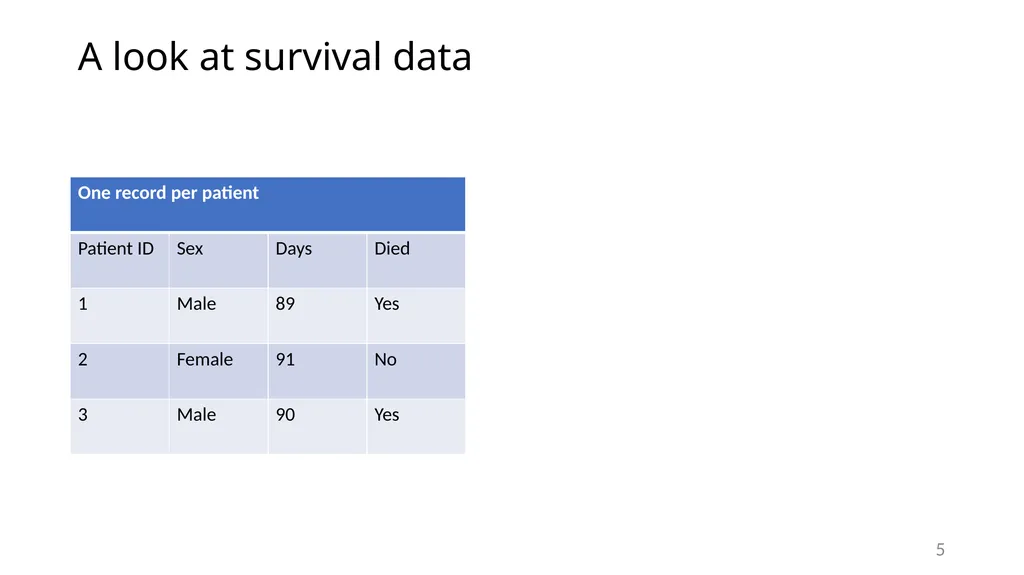 A look at survival data

| One record per patient | | | |
|---|---|---|---|
| Patient ID | Sex | Days | Died |
| 1 | Male | 89 | Yes |
| 2 | Female | 91 | No |
| 3 | Male | 90 | Yes |

5